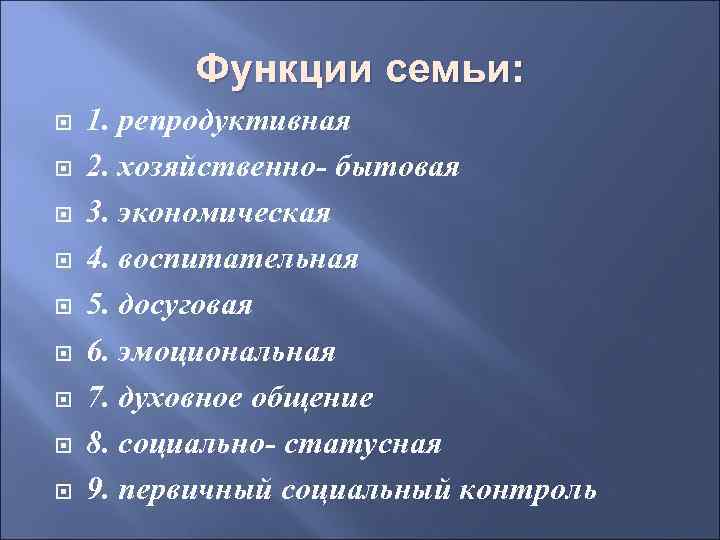 Функции семьи:

1. репродуктивная
2. хозяйственно- бытовая
3. экономическая
4. воспитательная
5. досуговая
6. эмоциональная
7. духовное общение
8. социально- статусная
9. первичный социальный контроль